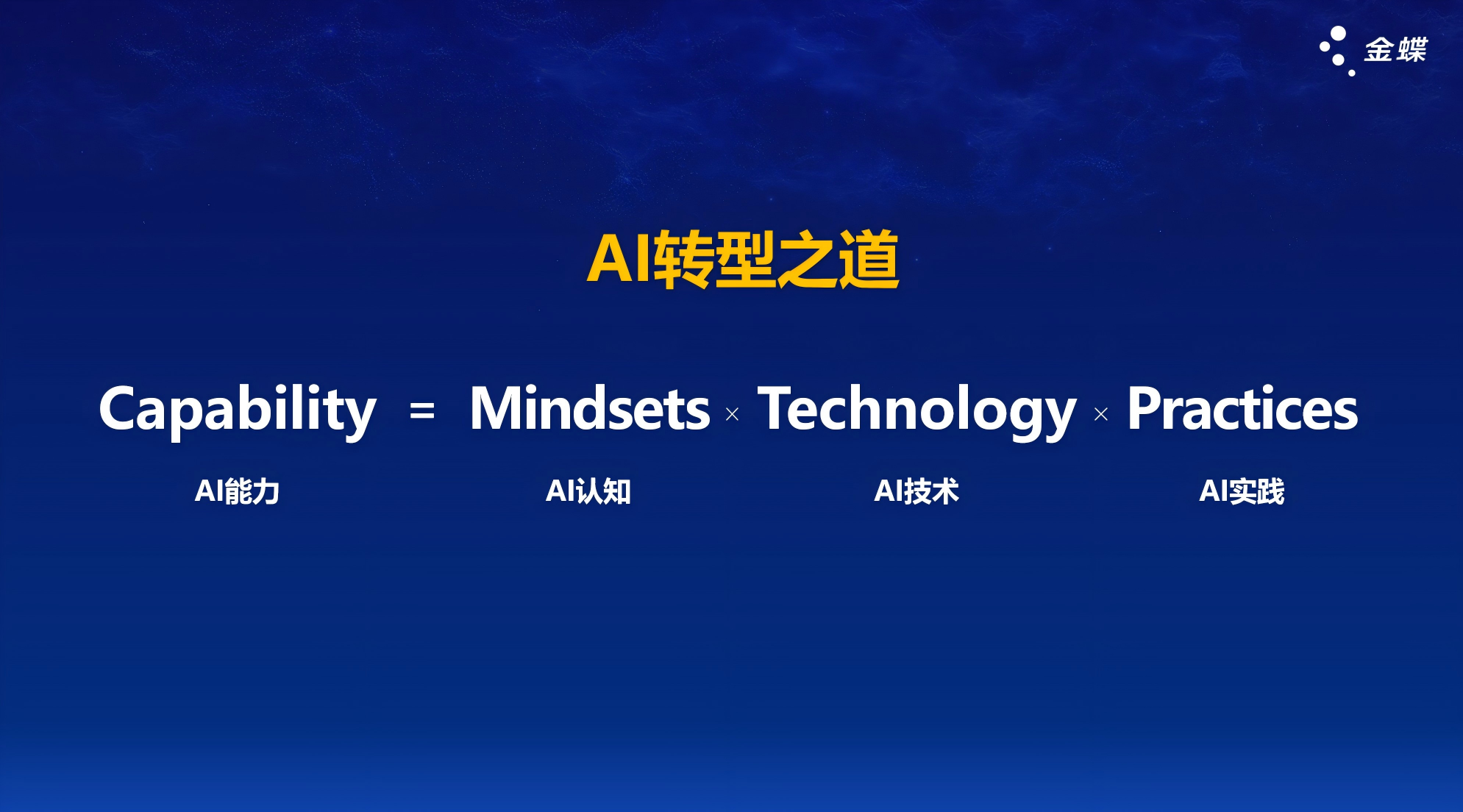 金蝶

AI转型之道

Capability = Mindsets × Technology × Practices

AI能力 AI认知 AI技术 AI实践